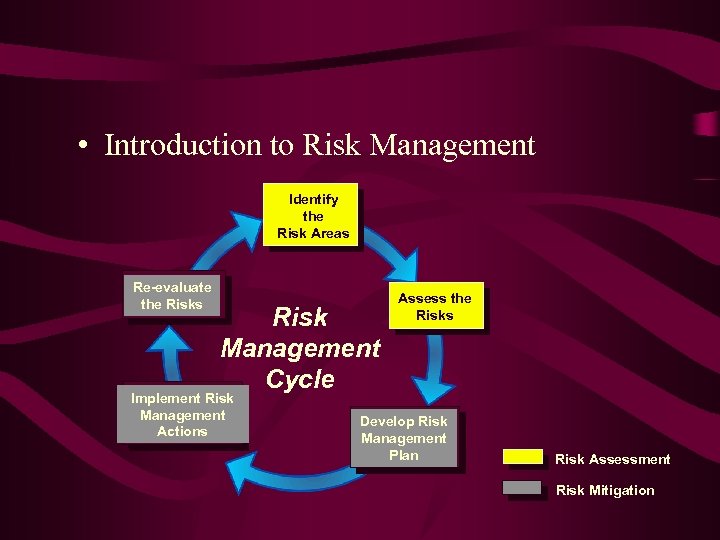 • Introduction to Risk Management

Identify the Risk Areas

Assess the Risks

Develop Risk Management Plan

Implement Risk Management Actions

Re-evaluate the Risks

Risk Management Cycle

Risk Assessment

Risk Mitigation